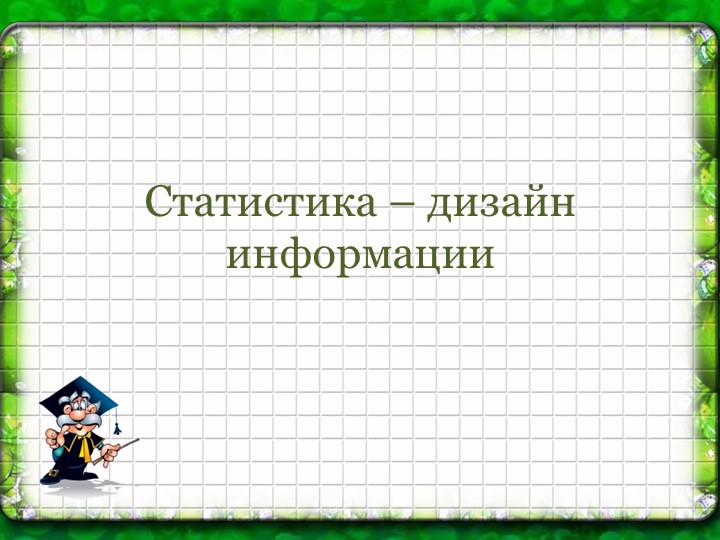 Статистика – дизайн информации